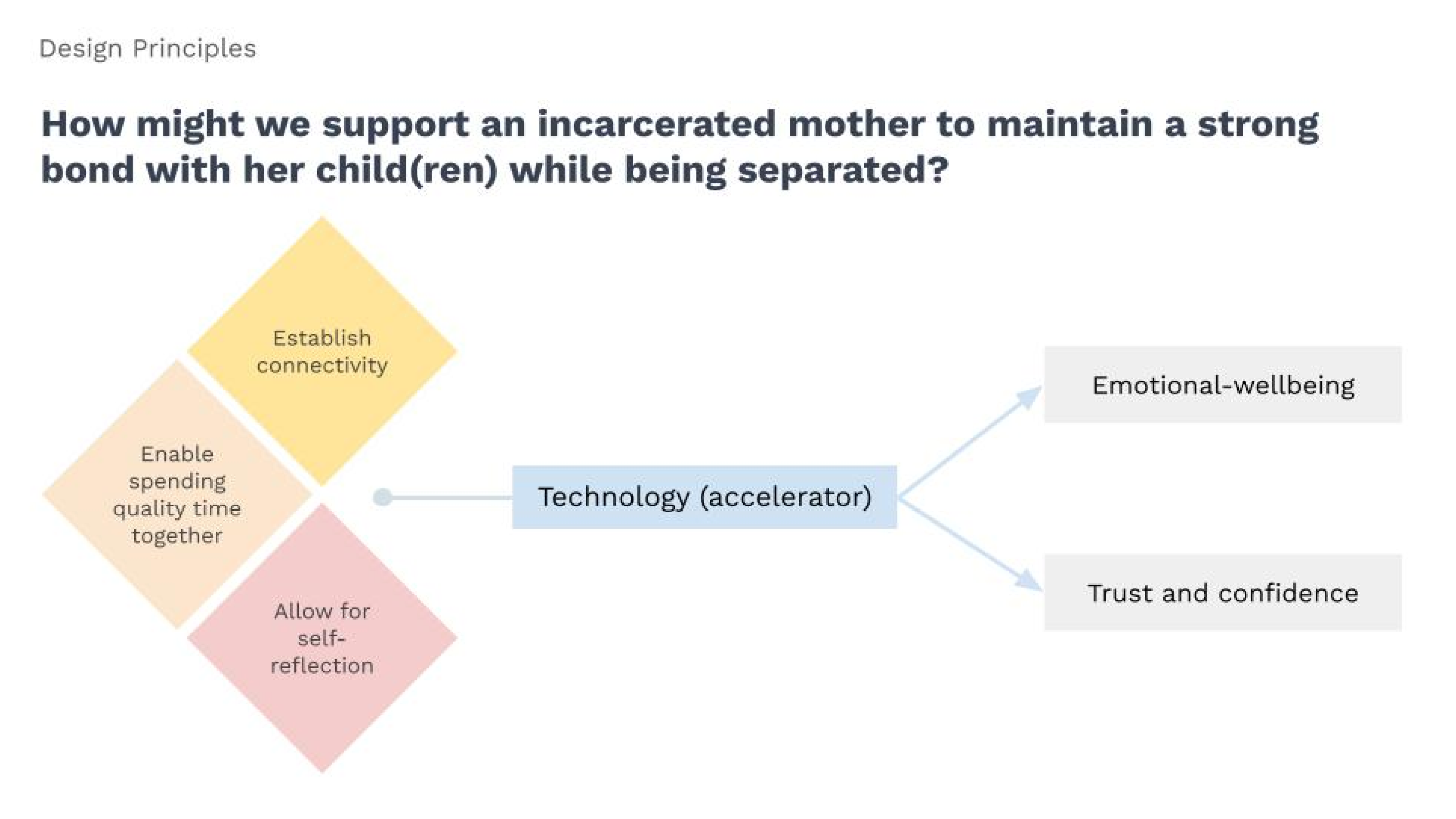 Design Principles

How might we support an incarcerated mother to maintain a strong bond with her child(ren) while being separated?

Establish connectivity

Enable spending quality time together

Allow for self-reflection

Technology (accelerator)

Emotional-wellbeing

Trust and confidence